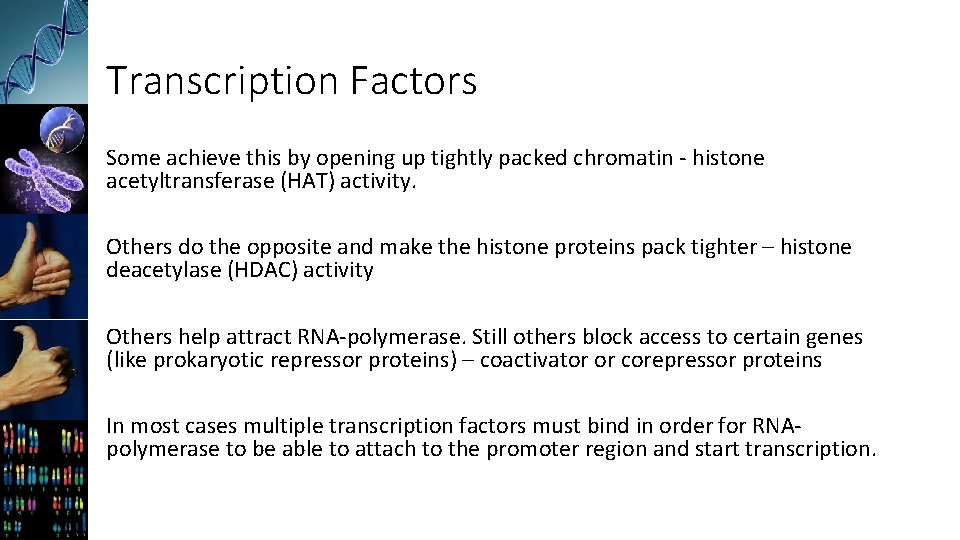 Transcription Factors

Some achieve this by opening up tightly packed chromatin - histone acetyltransferase (HAT) activity.

Others do the opposite and make the histone proteins pack tighter – histone deacetylase (HDAC) activity

Others help attract RNA-polymerase. Still others block access to certain genes (like prokaryotic repressor proteins) – coactivator or corepressor proteins

In most cases multiple transcription factors must bind in order for RNA-polymerase to be able to attach to the promoter region and start transcription.